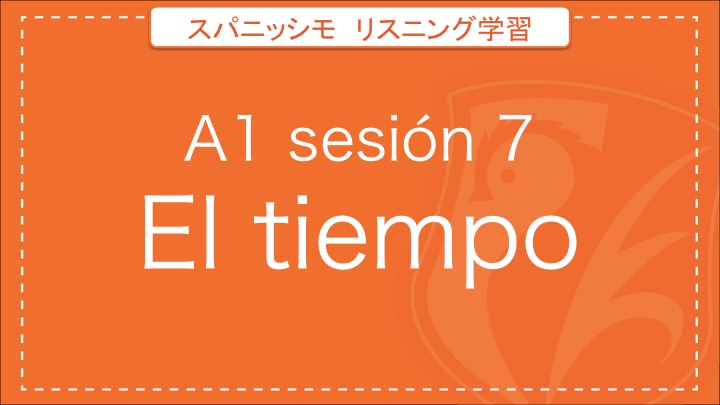 スパニッシモ リスニング学習

A1 sesión 7

El tiempo